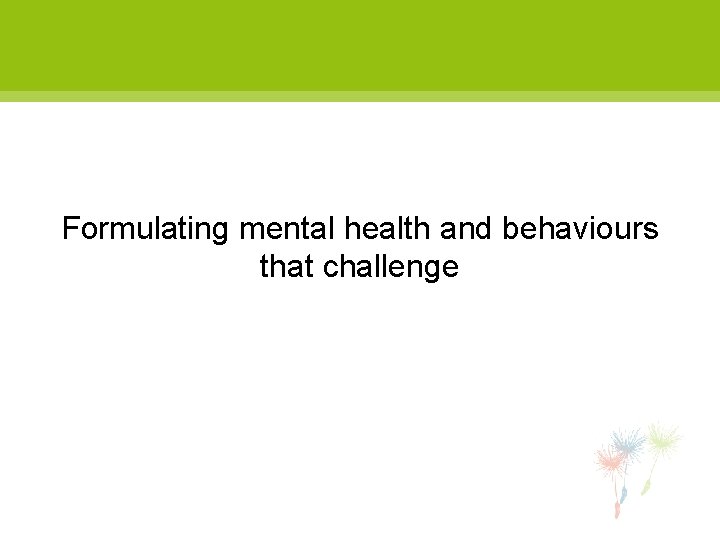 Formulating mental health and behaviours that challenge